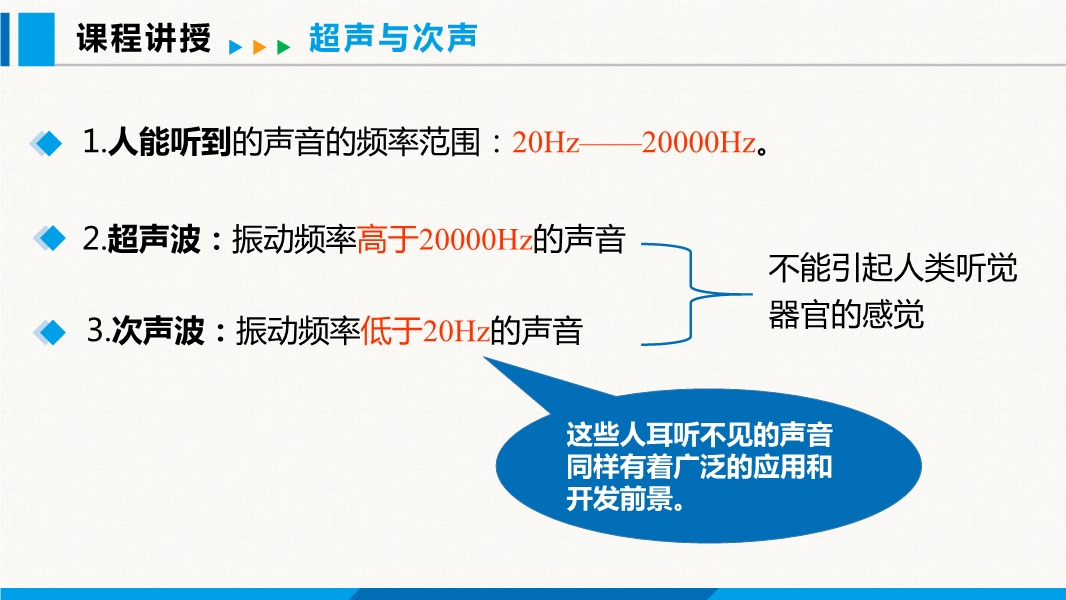 课程讲授 超声与次声

1.人能听到的声音的频率范围：20Hz——20000Hz。

2.超声波：振动频率高于20000Hz的声音

3.次声波：振动频率低于20Hz的声音

不能引起人类听觉器官的感觉

这些人耳听不见的声音同样有着广泛的应用和开发前景。